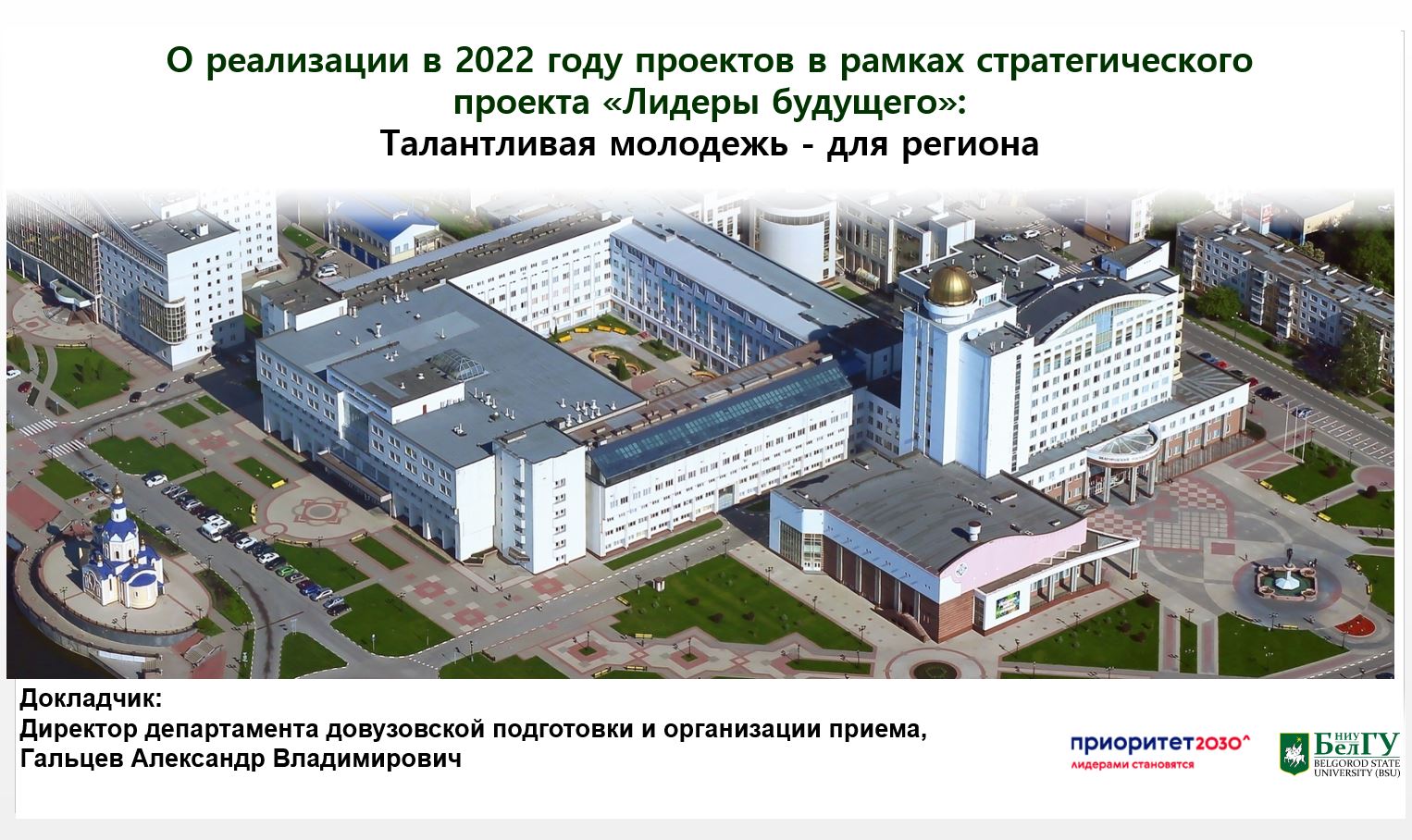 О реализации в 2022 году проектов в рамках стратегического проекта «Лидеры будущего»:
Талантливая молодежь - для региона

Докладчик:
Директор департамента довузовской подготовки и организации приема,
Гальцев Александр Владимирович

приоритет2030^
лидерами становятся

НИУ БелГУ
BELGOROD STATE UNIVERSITY (BSU)